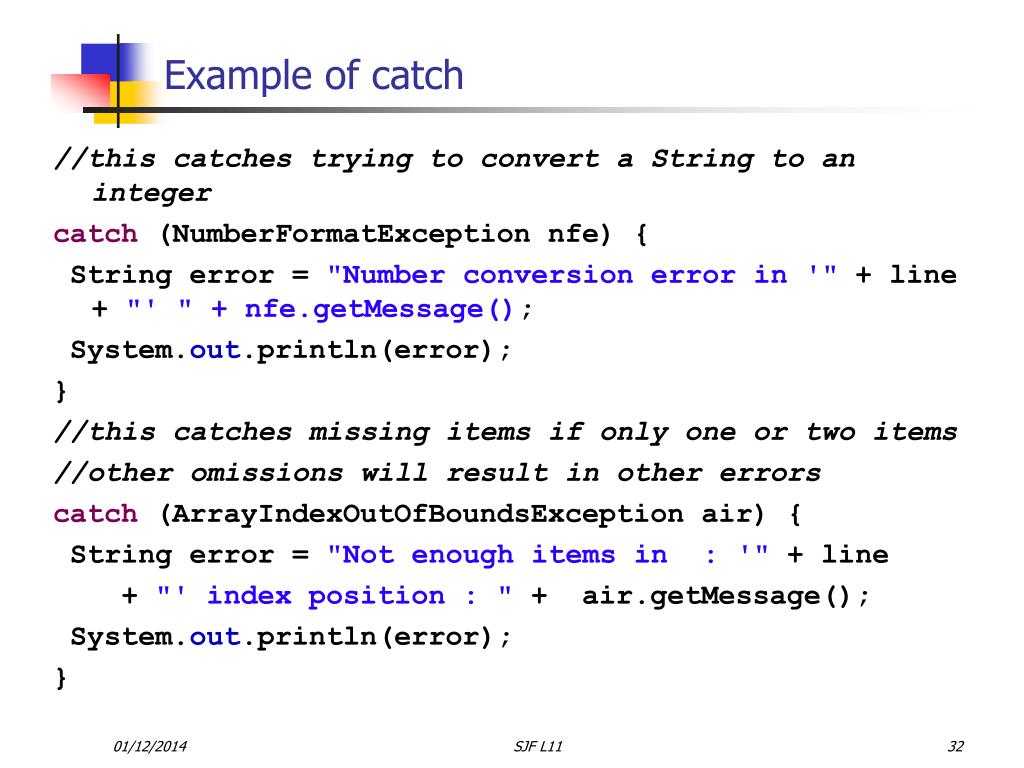 Example of catch

//this catches trying to convert a String to an integer
catch (NumberFormatException nfe) {
String error = "Number conversion error in '" + line + "' " + nfe.getMessage();
System.out.println(error);
}
//this catches missing items if only one or two items
//other omissions will result in other errors
catch (ArrayIndexOutOfBoundsException air) {
String error = "Not enough items in  : '" + line
+ "' index position : " +  air.getMessage();
System.out.println(error);
}

01/12/2014

SJF L11

32